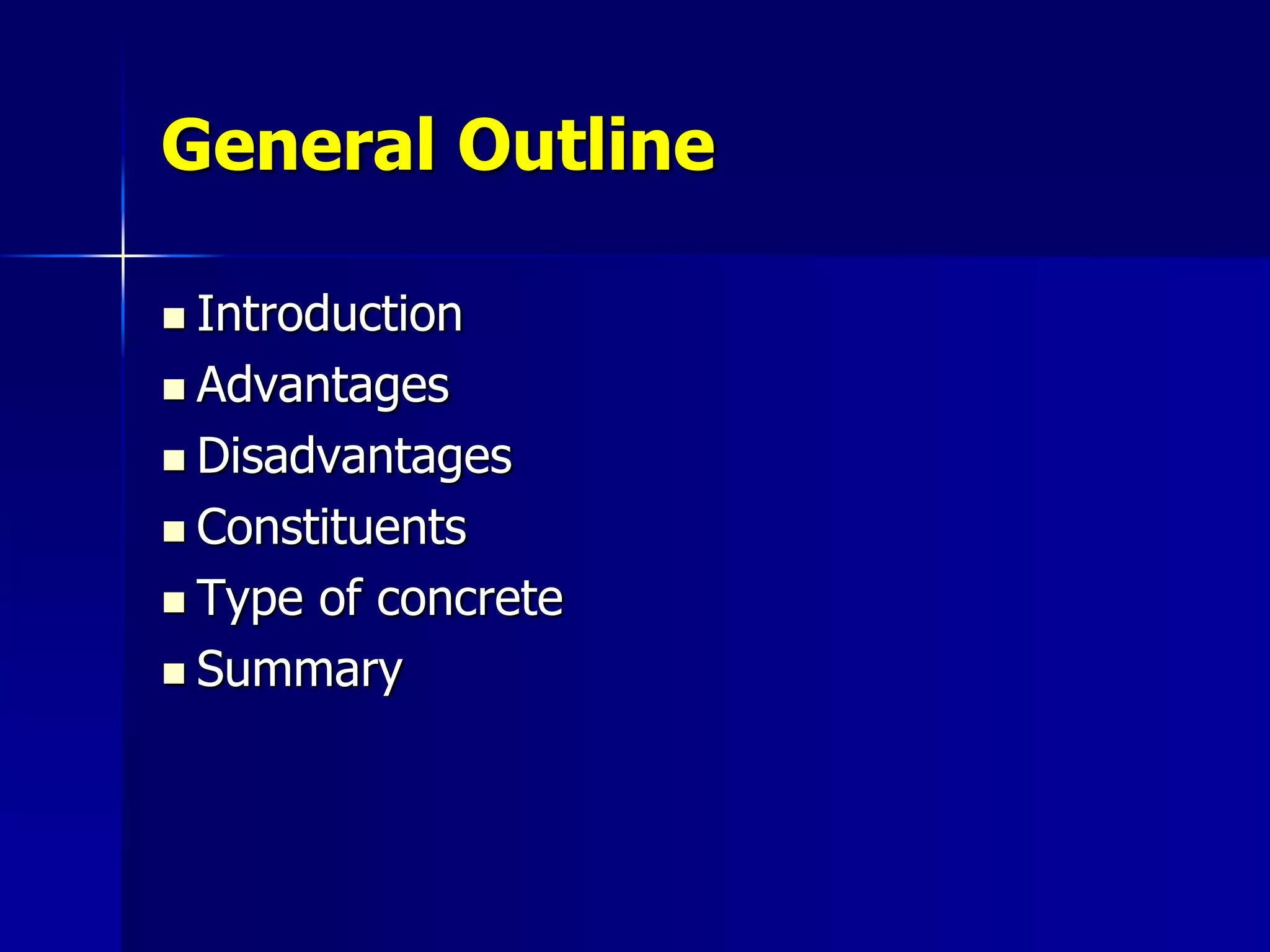 General Outline

- Introduction
- Advantages
- Disadvantages
- Constituents
- Type of concrete
- Summary